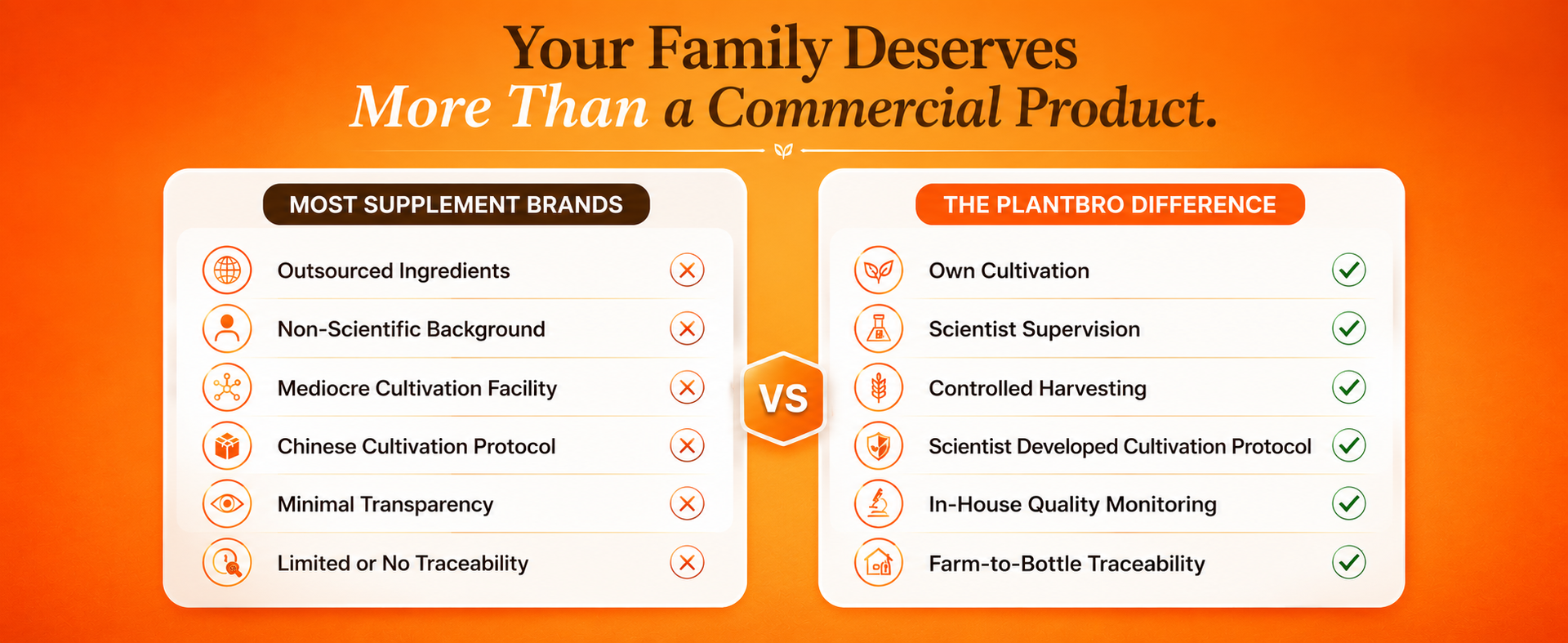 Your Family Deserves
More Than a Commercial Product.

MOST SUPPLEMENT BRANDS

Outsourced Ingredients
Non-Scientific Background
Mediocre Cultivation Facility
Chinese Cultivation Protocol
Minimal Transparency
Limited or No Traceability

VS

THE PLANTBRO DIFFERENCE

Own Cultivation
Scientist Supervision
Controlled Harvesting
Scientist Developed Cultivation Protocol
In-House Quality Monitoring
Farm-to-Bottle Traceability